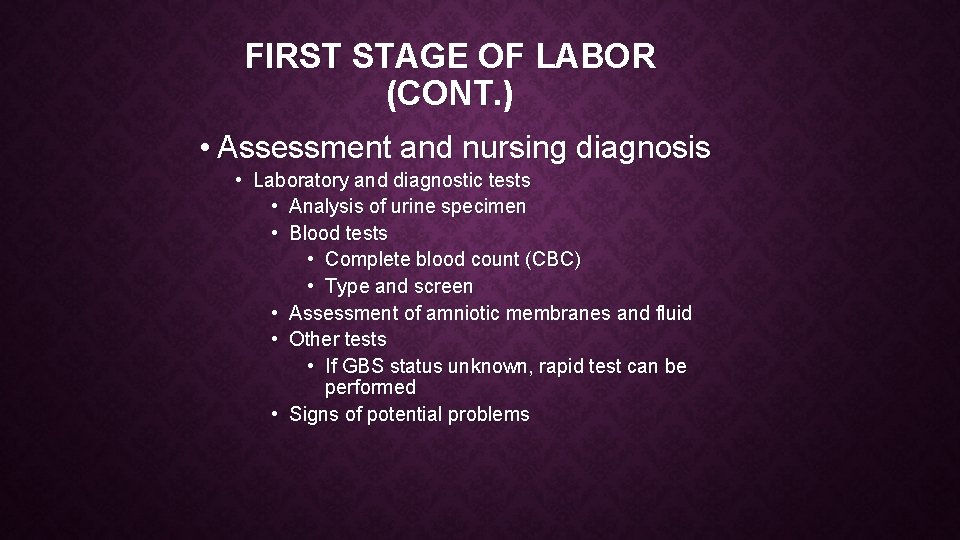 FIRST STAGE OF LABOR (CONT.)

• Assessment and nursing diagnosis
  • Laboratory and diagnostic tests
    • Analysis of urine specimen
    • Blood tests
      • Complete blood count (CBC)
      • Type and screen
    • Assessment of amniotic membranes and fluid
    • Other tests
      • If GBS status unknown, rapid test can be performed
    • Signs of potential problems